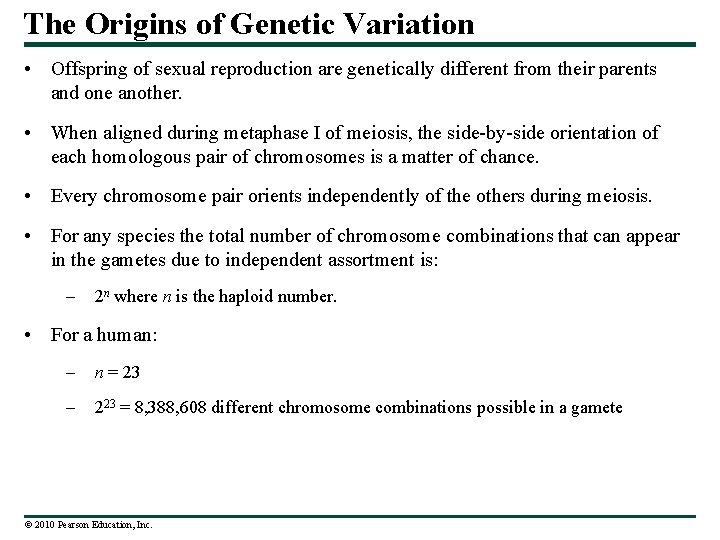 The Origins of Genetic Variation

• Offspring of sexual reproduction are genetically different from their parents and one another.

• When aligned during metaphase I of meiosis, the side-by-side orientation of each homologous pair of chromosomes is a matter of chance.

• Every chromosome pair orients independently of the others during meiosis.

• For any species the total number of chromosome combinations that can appear in the gametes due to independent assortment is:

– $2^n$ where $n$ is the haploid number.

• For a human:

– $n = 23$

– $2^{23} = 8,388,608$ different chromosome combinations possible in a gamete

© 2010 Pearson Education, Inc.